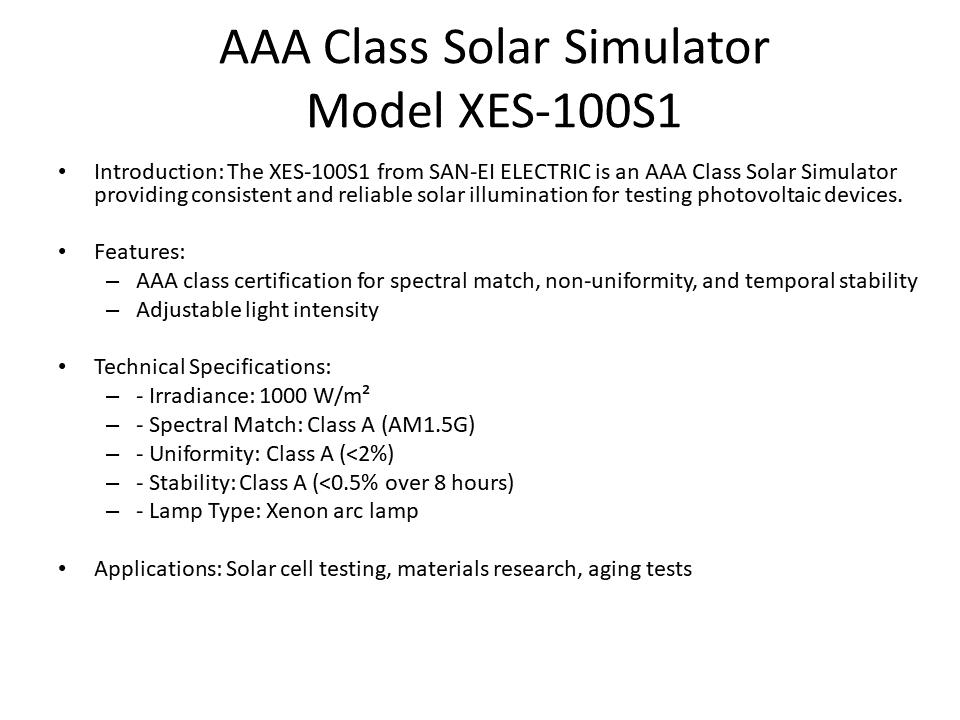 AAA Class Solar Simulator
Model XES-100S1

• Introduction: The XES-100S1 from SAN-EI ELECTRIC is an AAA Class Solar Simulator providing consistent and reliable solar illumination for testing photovoltaic devices.

• Features:
– AAA class certification for spectral match, non-uniformity, and temporal stability
– Adjustable light intensity

• Technical Specifications:
– - Irradiance: 1000 W/m²
– - Spectral Match: Class A (AM1.5G)
– - Uniformity: Class A (<2%)
– - Stability: Class A (<0.5% over 8 hours)
– - Lamp Type: Xenon arc lamp

• Applications: Solar cell testing, materials research, aging tests